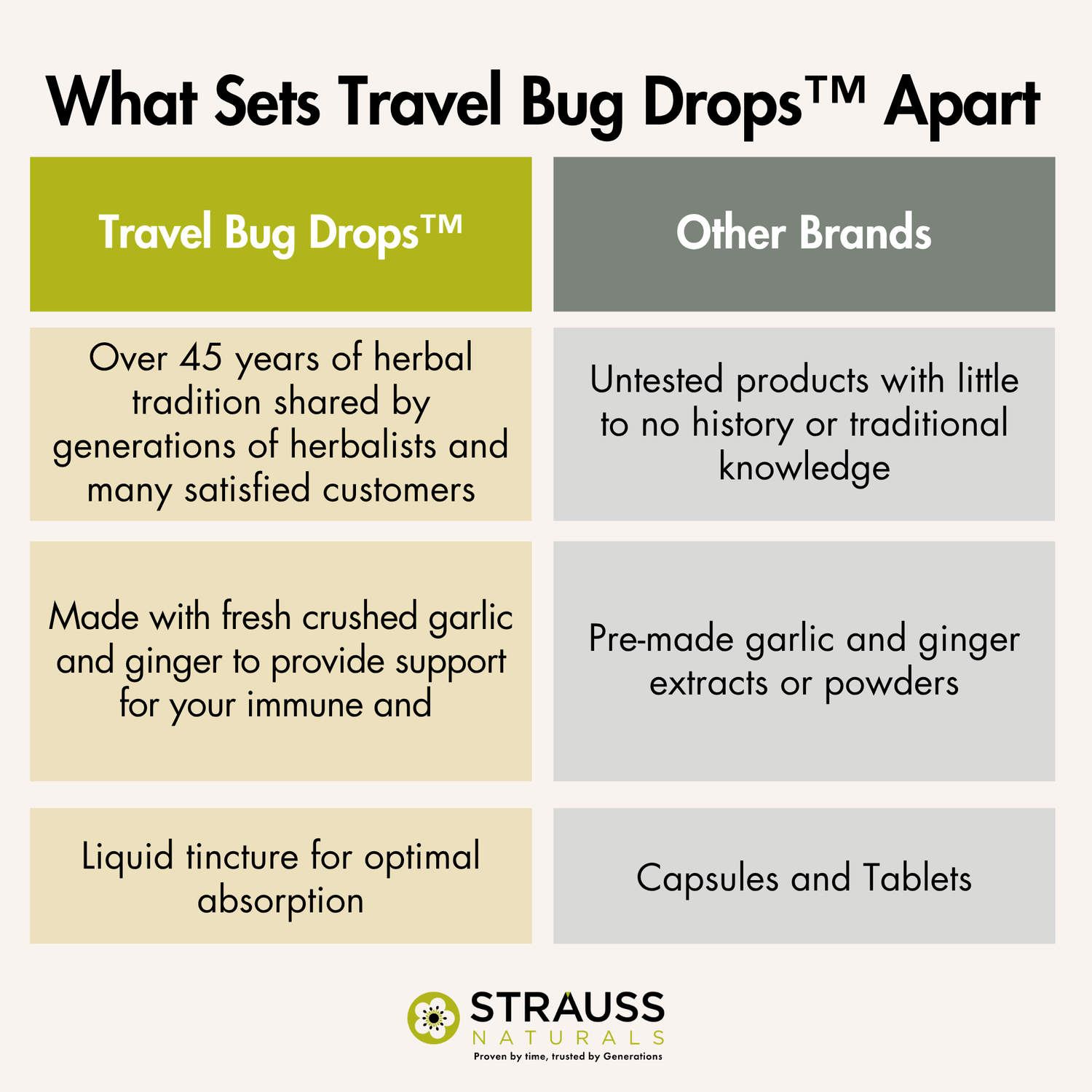 What Sets Travel Bug Drops™ Apart

| Travel Bug Drops™ | Other Brands |
|---|---|
| Over 45 years of herbal tradition shared by generations of herbalists and many satisfied customers | Untested products with little to no history or traditional knowledge |
| Made with fresh crushed garlic and ginger to provide support for your immune and | Pre-made garlic and ginger extracts or powders |
| Liquid tincture for optimal absorption | Capsules and Tablets |

STRAUSS
NATURALS
Proven by time, trusted by Generations